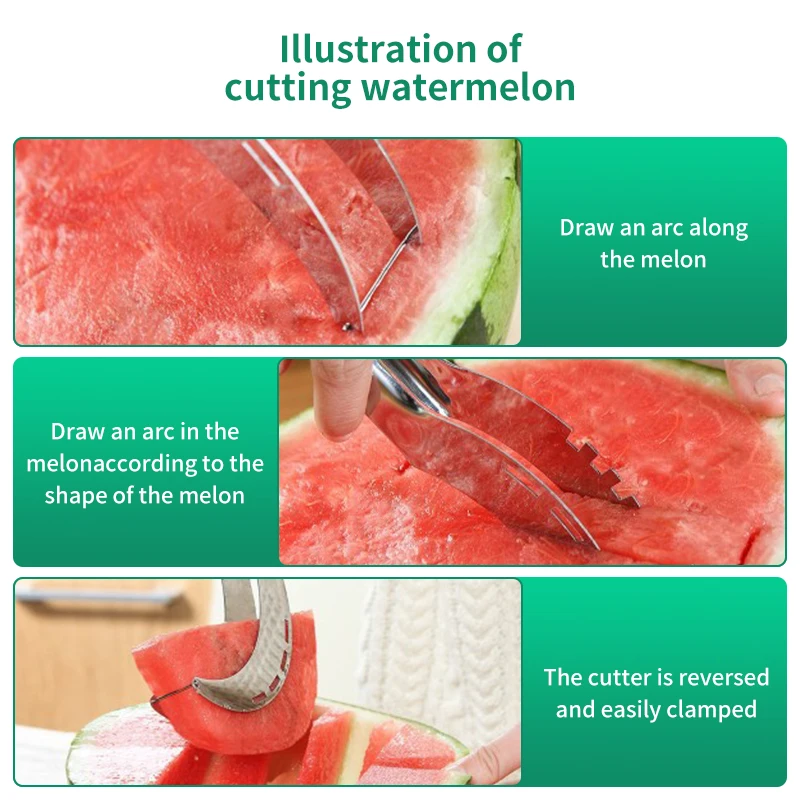 Illustration of cutting watermelon

Draw an arc along the melon

Draw an arc in the melonaccording to the shape of the melon

The cutter is reversed and easily clamped